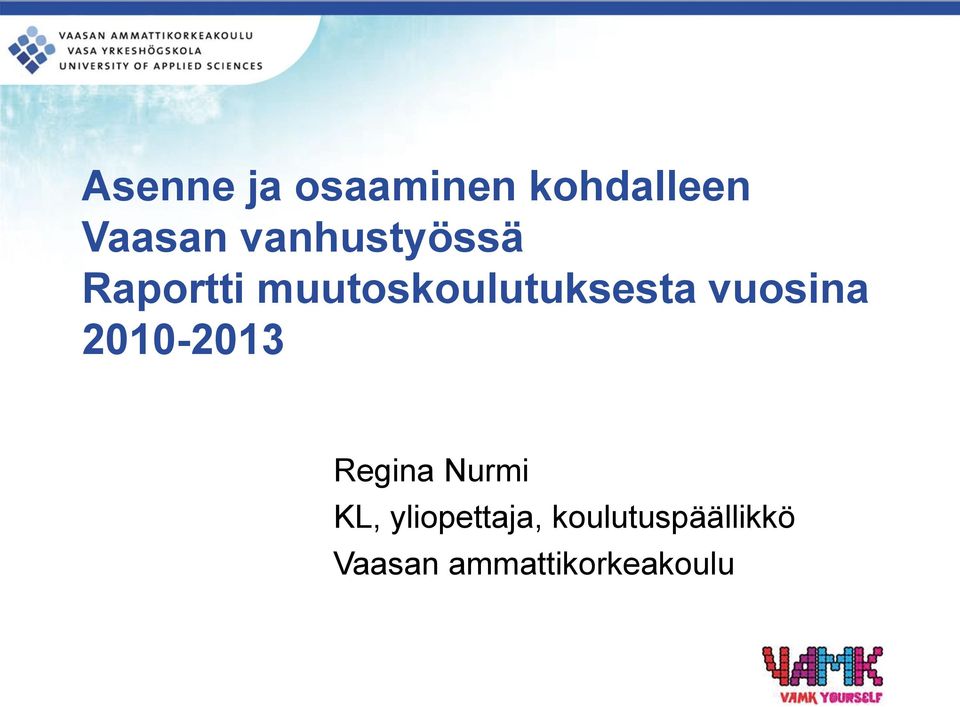 VAASAN AMMATTIKORKEAKOULU
VASA YRKESHÖGSKOLA
UNIVERSITY OF APPLIED SCIENCES

Asenne ja osaaminen kohdalleen Vaasan vanhustyössä
Raportti muutoskoulutuksesta vuosina 2010-2013

Regina Nurmi
KL, yliopettaja, koulutuspäällikkö
Vaasan ammattikorkeakoulu

VAMK
VAMK YOURSELF